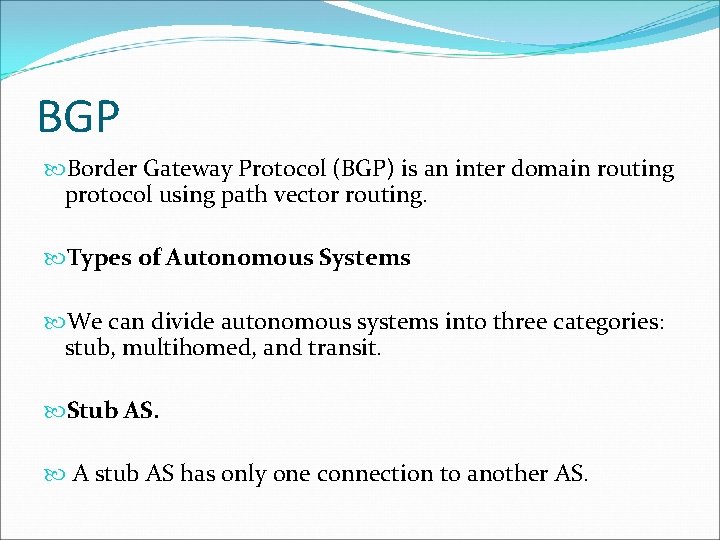 BGP

Border Gateway Protocol (BGP) is an inter domain routing protocol using path vector routing.

Types of Autonomous Systems

We can divide autonomous systems into three categories: stub, multihomed, and transit.

Stub AS.

A stub AS has only one connection to another AS.